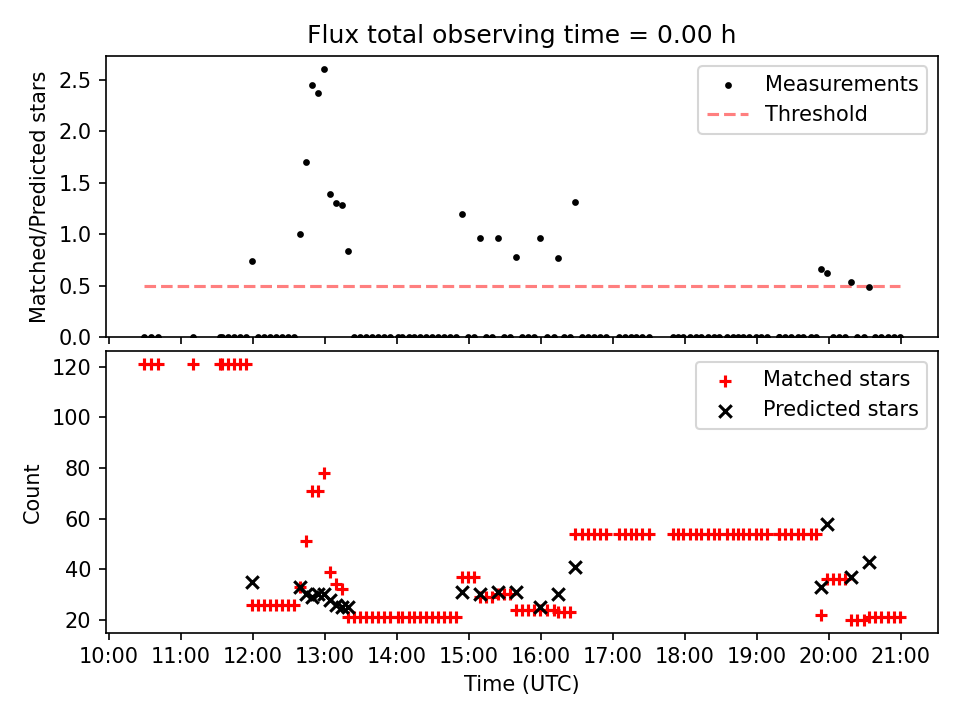 Flux total observing time = 0.00 h

Matched/Predicted stars

2.5
2.0
1.5
1.0
0.5
0.0

Measurements
Threshold

Count

120
100
80
60
40
20

Matched stars
Predicted stars

10:00 11:00 12:00 13:00 14:00 15:00 16:00 17:00 18:00 19:00 20:00 21:00

Time (UTC)